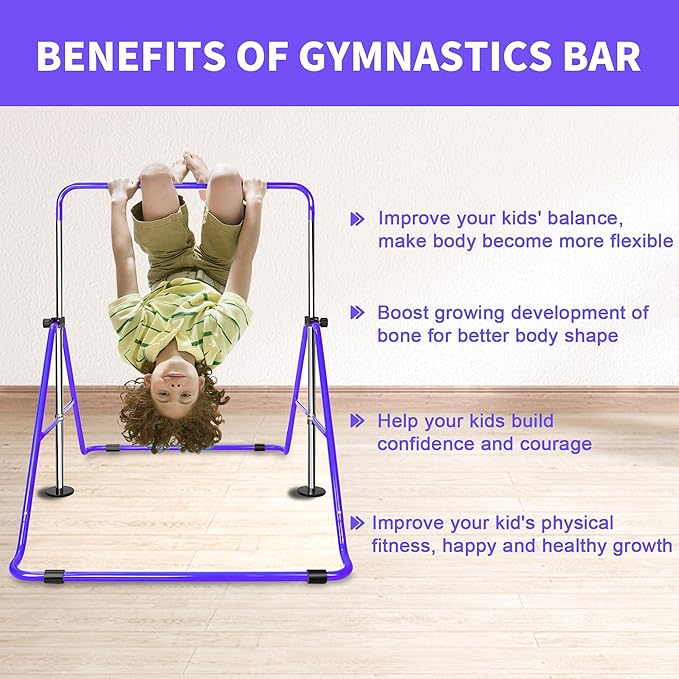 BENEFITS OF GYMNASTICS BAR

Improve your kids' balance, make body become more flexible

Boost growing development of bone for better body shape

Help your kids build confidence and courage

Improve your kid's physical fitness, happy and healthy growth